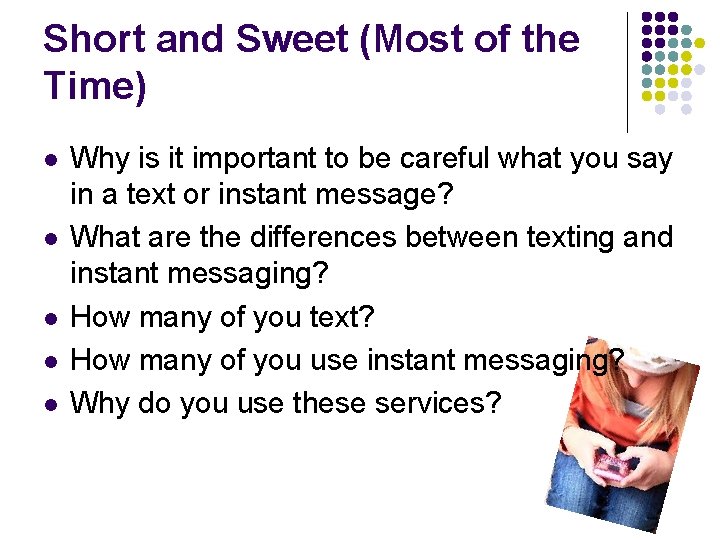 Short and Sweet (Most of the Time)

- Why is it important to be careful what you say in a text or instant message?
- What are the differences between texting and instant messaging?
- How many of you text?
- How many of you use instant messaging?
- Why do you use these services?